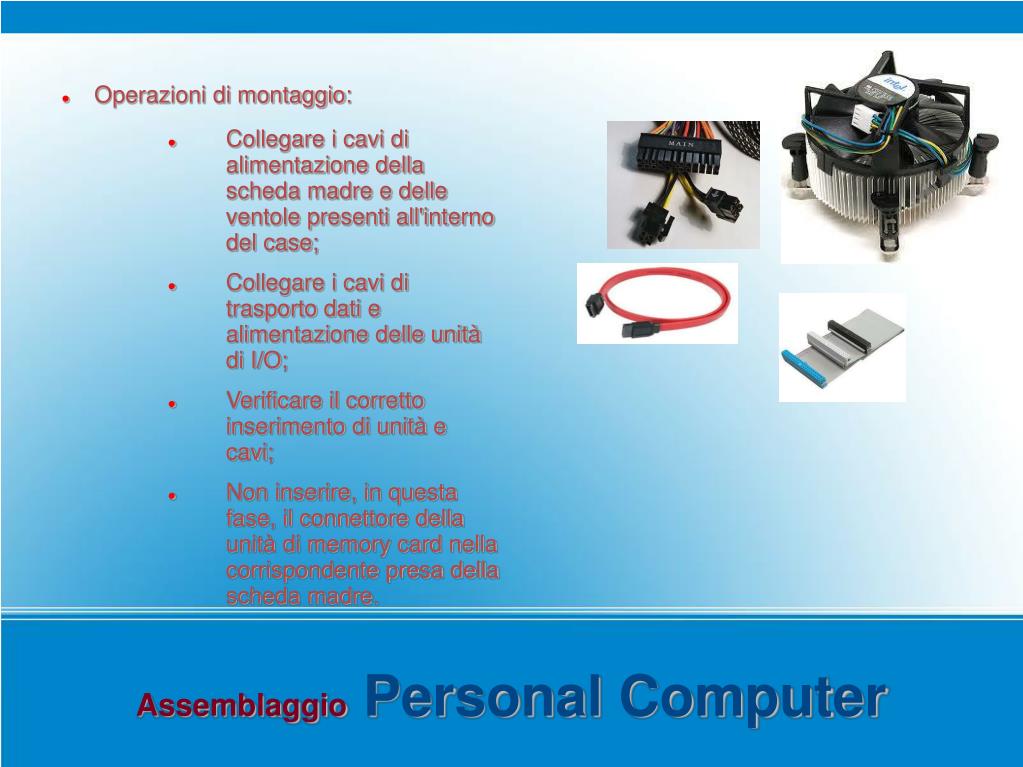 Operazioni di montaggio:

Collegare i cavi di alimentazione della scheda madre e delle ventole presenti all'interno del case;

Collegare i cavi di trasporto dati e alimentazione delle unità di I/O;

Verificare il corretto inserimento di unità e cavi;

Non inserire, in questa fase, il connettore della unità di memory card nella corrispondente presa della scheda madre.

MAIN

intel

Assemblaggio Personal Computer